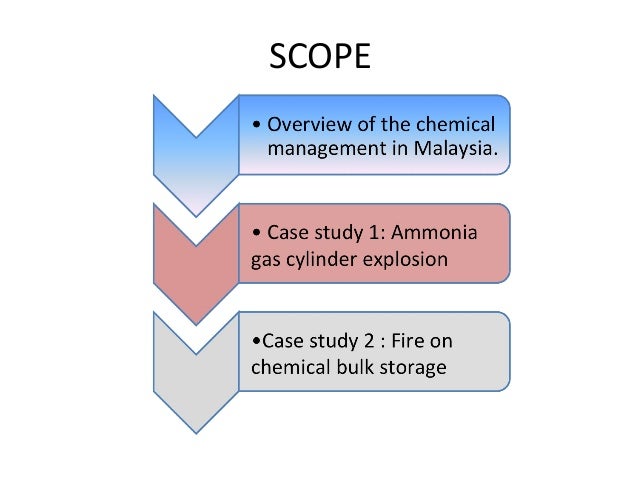 SCOPE

• Overview of the chemical management in Malaysia.

• Case study 1: Ammonia gas cylinder explosion

•Case study 2 : Fire on chemical bulk storage